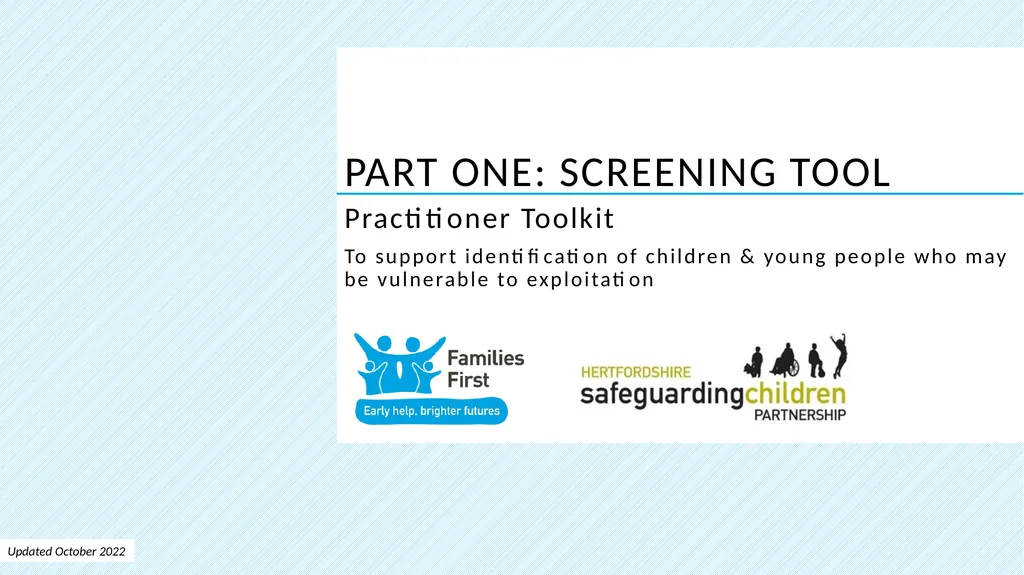 PART ONE: SCREENING TOOL

Practitioner Toolkit

To support identification of children & young people who may be vulnerable to exploitation

Families First
Early help, brighter futures

HERTFORDSHIRE
safeguardingchildren
PARTNERSHIP

Updated October 2022